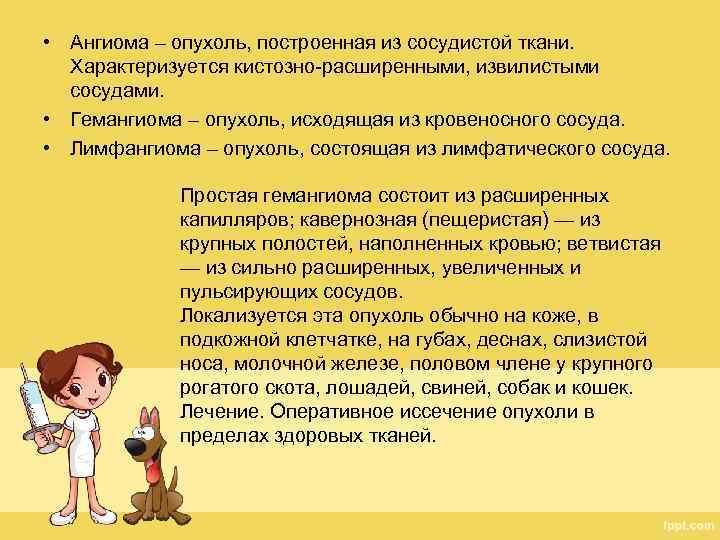 • Ангиома – опухоль, построенная из сосудистой ткани. Характеризуется кистозно-расширенными, извилистыми сосудами.

• Гемангиома – опухоль, исходящая из кровеносного сосуда.

• Лимфангиома – опухоль, состоящая из лимфатического сосуда.

Простая гемангиома состоит из расширенных капилляров; кавернозная (пещеристая) — из крупных полостей, наполненных кровью; ветвистая — из сильно расширенных, увеличенных и пульсирующих сосудов.
Локализуется эта опухоль обычно на коже, в подкожной клетчатке, на губах, деснах, слизистой носа, молочной железе, половом члене у крупного рогатого скота, лошадей, свиней, собак и кошек.
Лечение. Оперативное иссечение опухоли в пределах здоровых тканей.

fppt.com